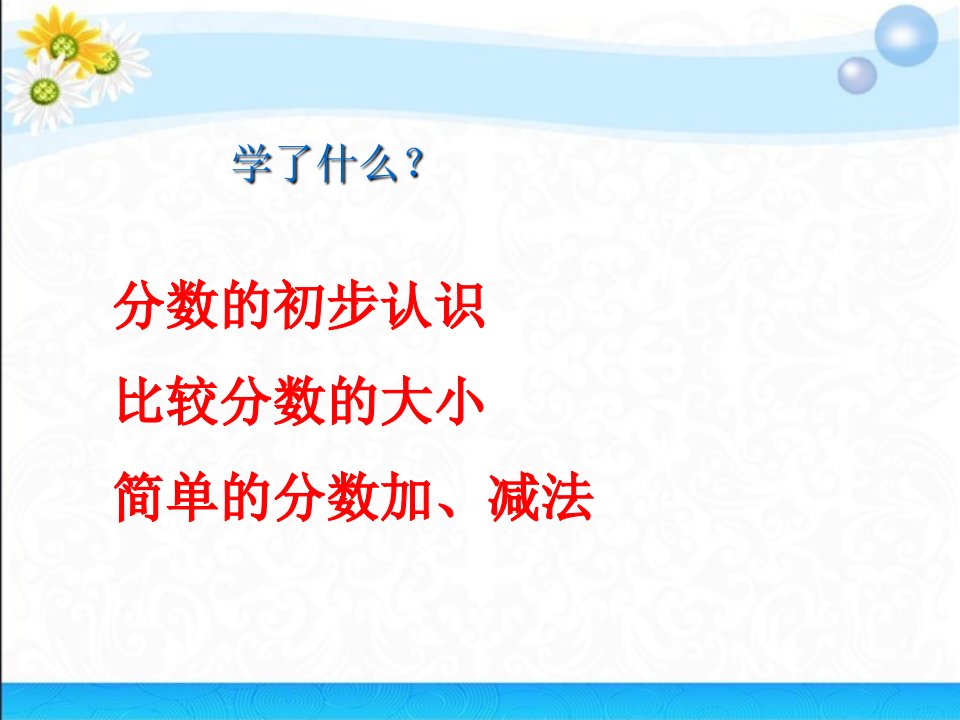 学了什么？

分数的初步认识

比较分数的大小

简单的分数加、减法